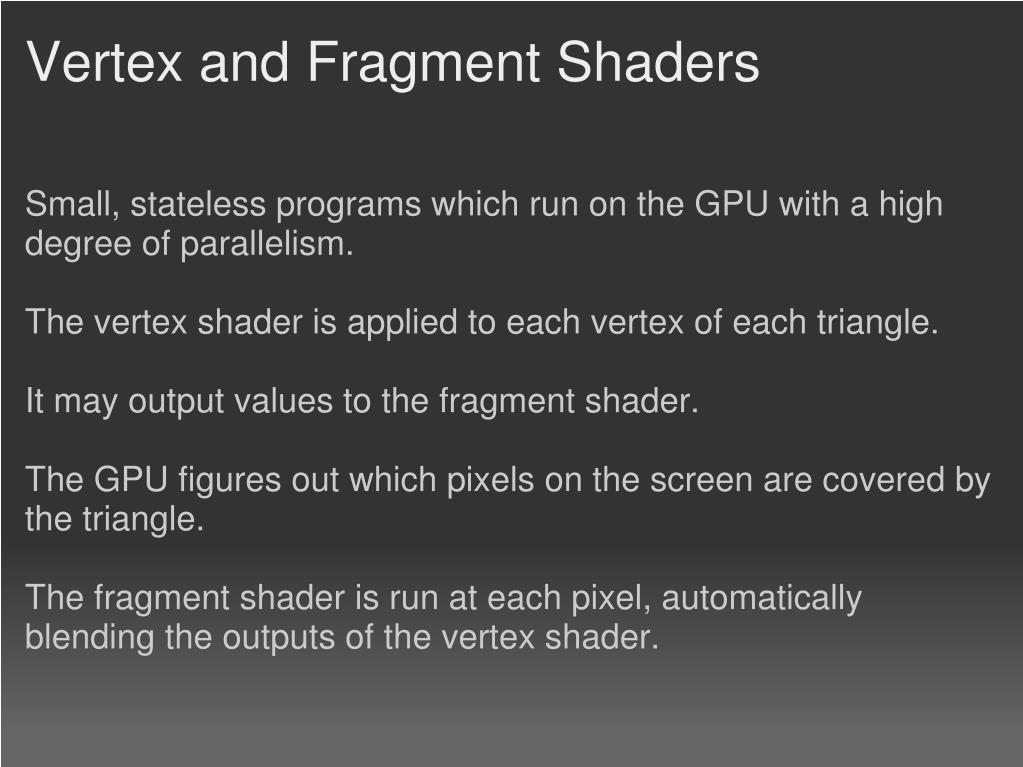 Vertex and Fragment Shaders

Small, stateless programs which run on the GPU with a high degree of parallelism.

The vertex shader is applied to each vertex of each triangle.

It may output values to the fragment shader.

The GPU figures out which pixels on the screen are covered by the triangle.

The fragment shader is run at each pixel, automatically blending the outputs of the vertex shader.